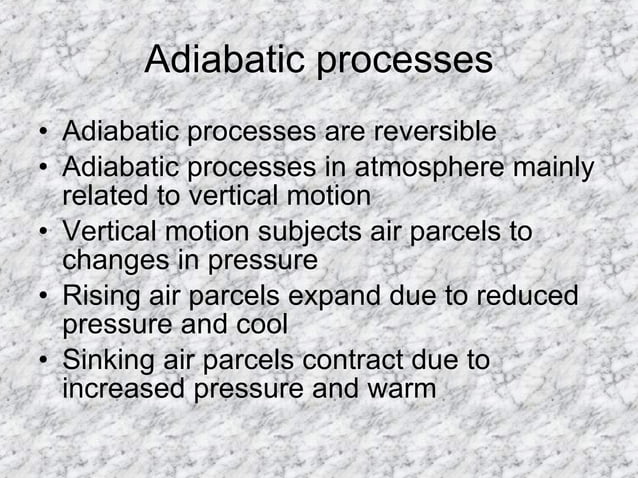 Adiabatic processes

• Adiabatic processes are reversible
• Adiabatic processes in atmosphere mainly related to vertical motion
• Vertical motion subjects air parcels to changes in pressure
• Rising air parcels expand due to reduced pressure and cool
• Sinking air parcels contract due to increased pressure and warm